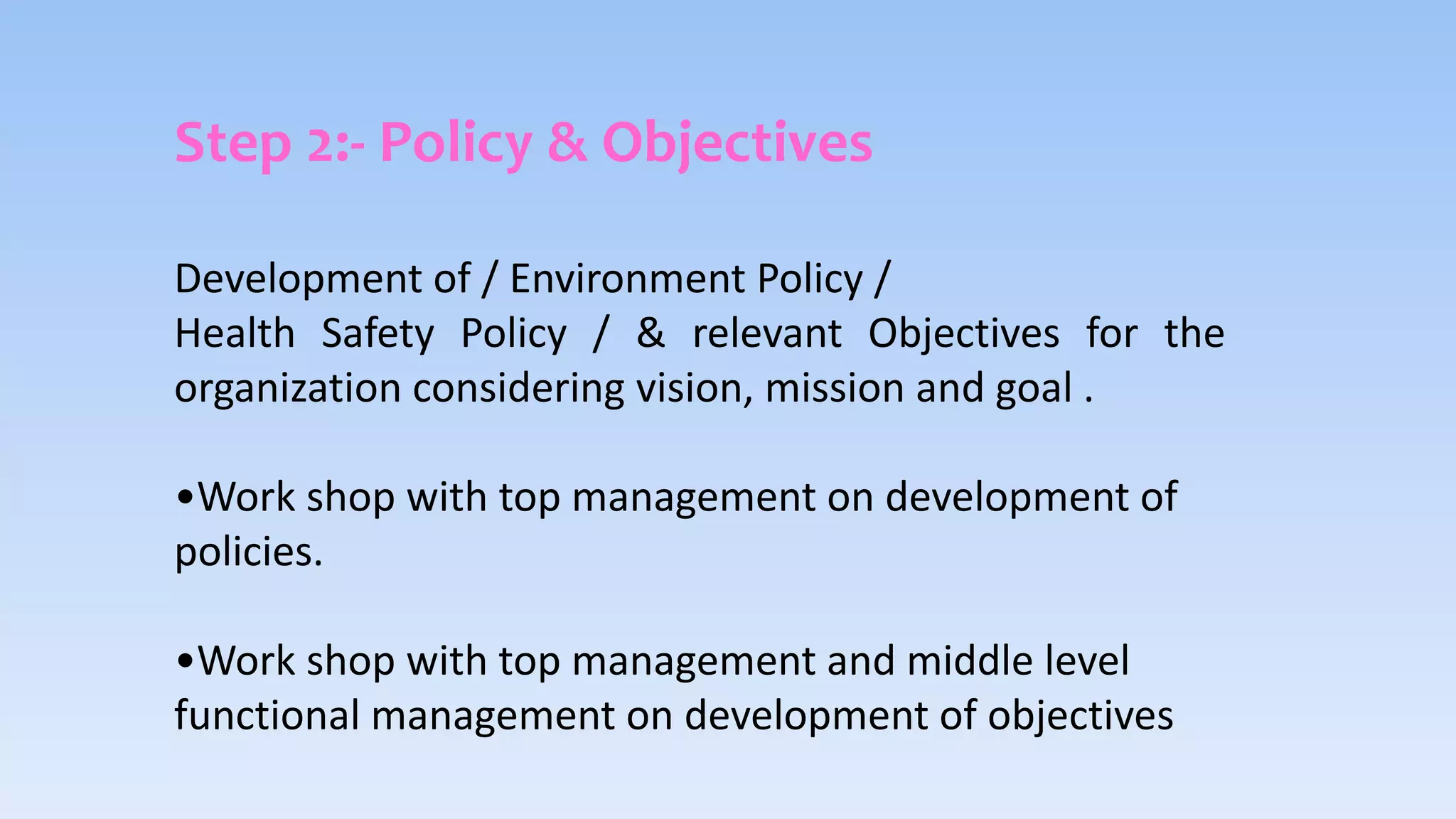 Step 2:- Policy & Objectives

Development of / Environment Policy /
Health Safety Policy / & relevant Objectives for the organization considering vision, mission and goal .

•Work shop with top management on development of policies.

•Work shop with top management and middle level functional management on development of objectives